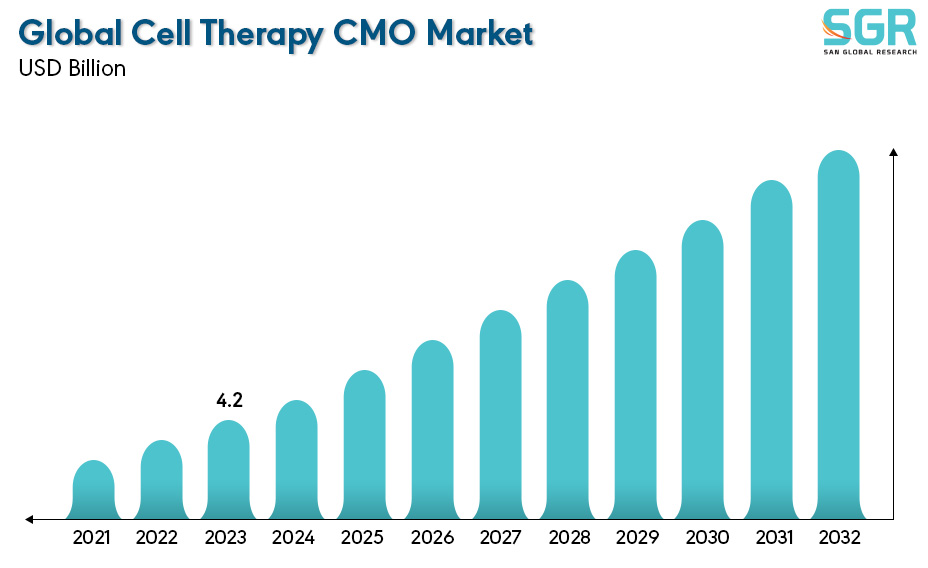 Global Cell Therapy CMO Market
USD Billion

SGR
SAN GLOBAL RESEARCH

4.2

2021 2022 2023 2024 2025 2026 2027 2028 2029 2030 2031 2032